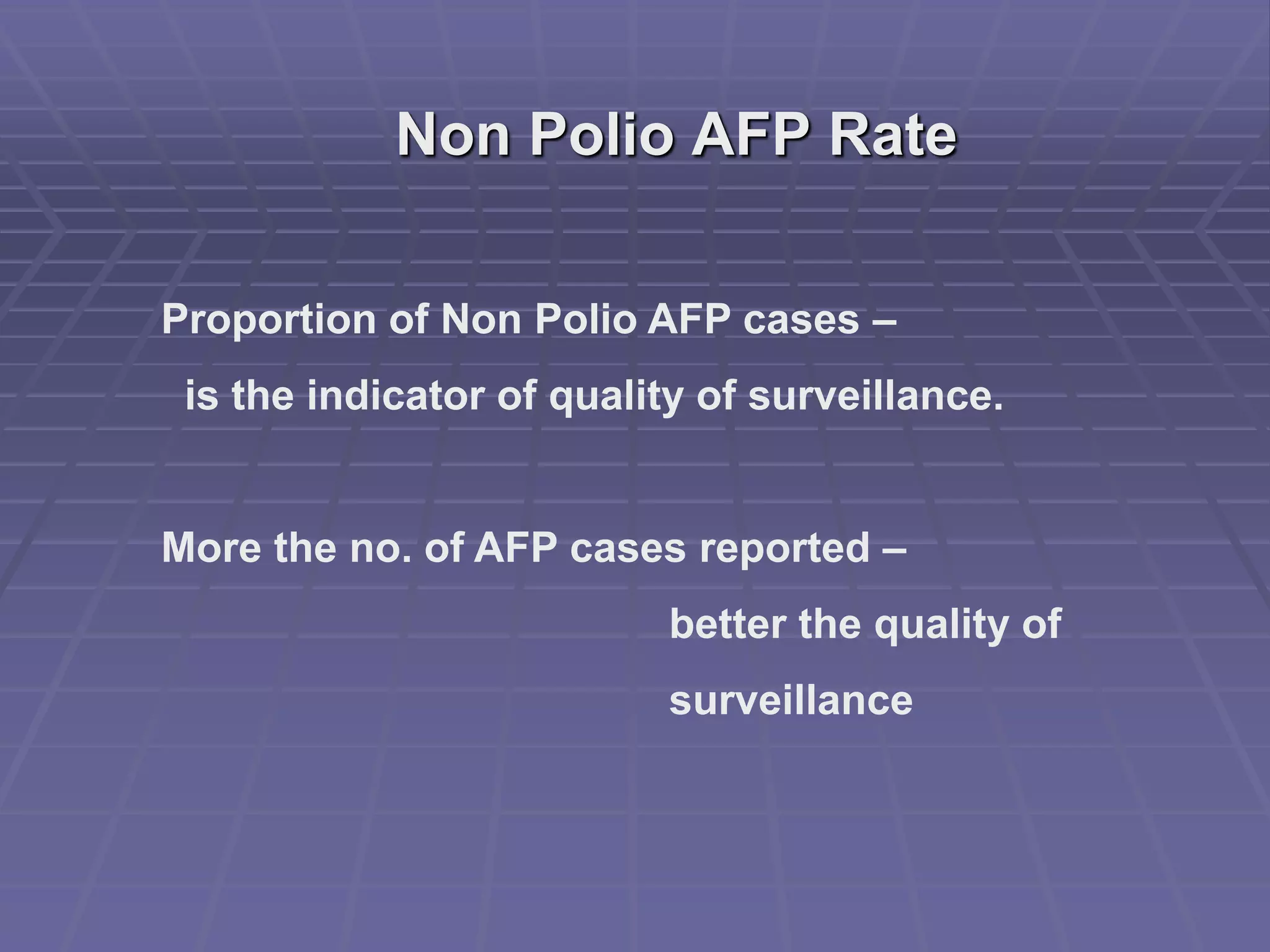 Non Polio AFP Rate

Proportion of Non Polio AFP cases –
is the indicator of quality of surveillance.

More the no. of AFP cases reported –
better the quality of surveillance